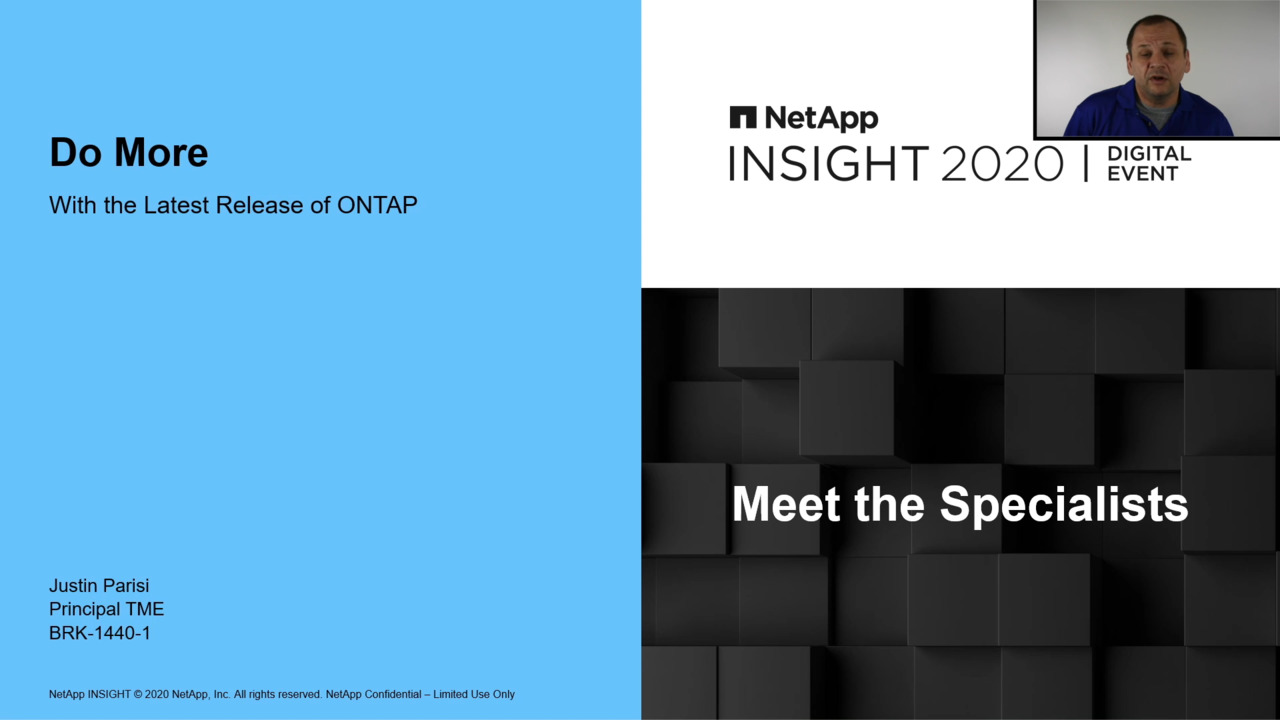 Do More

With the Latest Release of ONTAP

Justin Parisi
Principal TME
BRK-1440-1

NetApp INSIGHT © 2020 NetApp, Inc. All rights reserved. NetApp Confidential – Limited Use Only

NetApp
INSIGHT 2020 | DIGITAL EVENT

Meet the Specialists